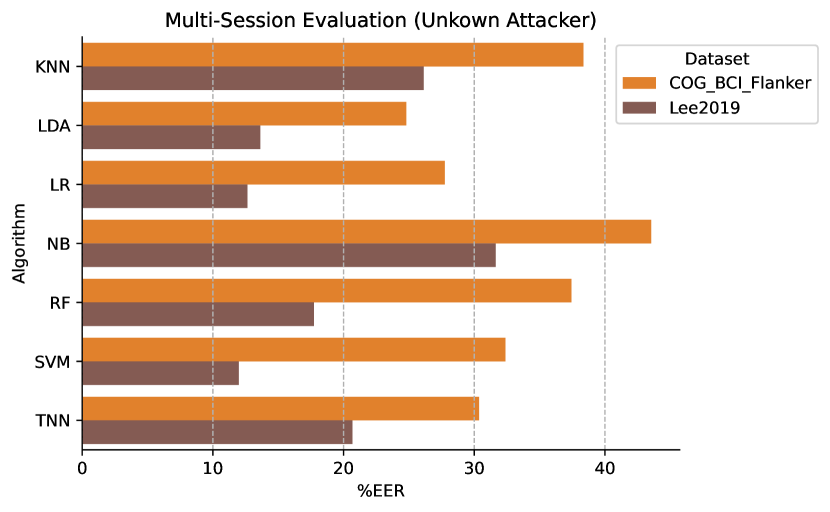 Multi-Session Evaluation (Unkown Attacker)

Dataset
COG_BCI_Flanker
Lee2019

Algorithm
KNN
LDA
LR
NB
RF
SVM
TNN

0
10
20
30
40
%EER